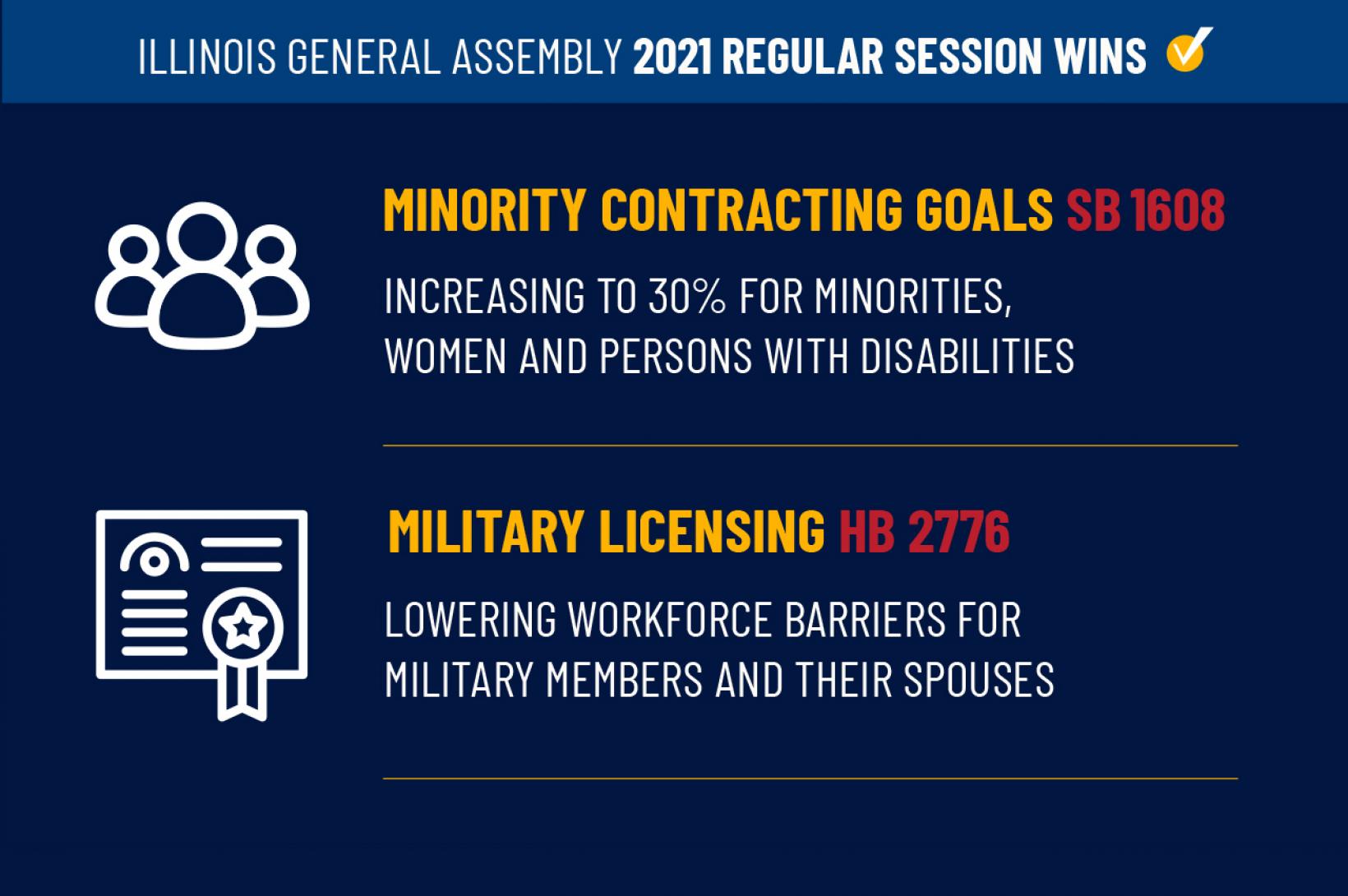 ILLINOIS GENERAL ASSEMBLY 2021 REGULAR SESSION WINS

MINORITY CONTRACTING GOALS SB 1608

INCREASING TO 30% FOR MINORITIES, WOMEN AND PERSONS WITH DISABILITIES

MILITARY LICENSING HB 2776

LOWERING WORKFORCE BARRIERS FOR MILITARY MEMBERS AND THEIR SPOUSES